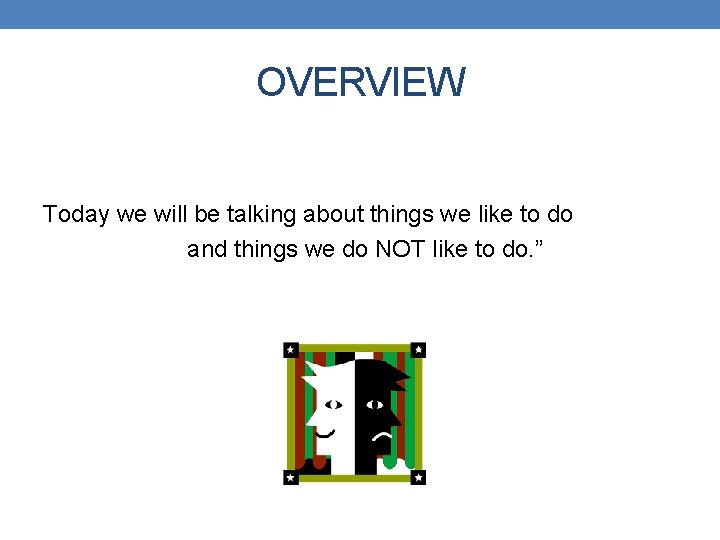 OVERVIEW

Today we will be talking about things we like to do and things we do NOT like to do.”